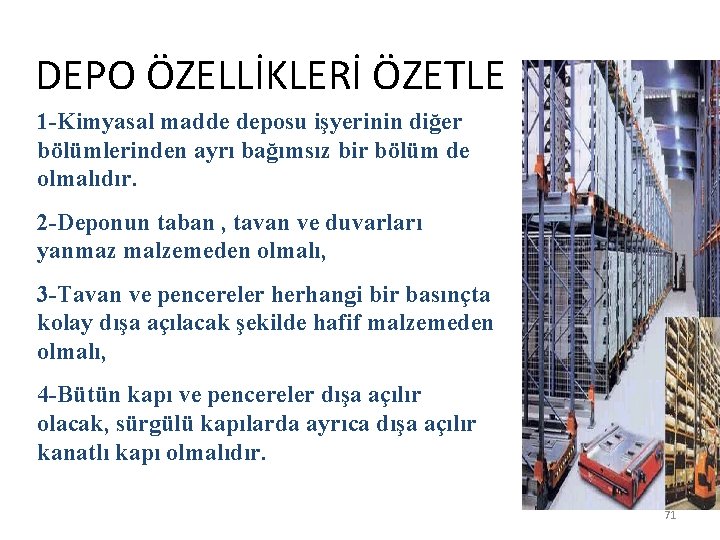 DEPO ÖZELLİKLERİ ÖZETLE

1-Kimyasal madde deposu işyerinin diğer bölümlerinden ayrı bağımsız bir bölüm de olmalıdır.

2-Deponun taban , tavan ve duvarları yanmaz malzemeden olmalı,

3-Tavan ve pencereler herhangi bir basınçta kolay dışa açılacak şekilde hafif malzemeden olmalı,

4-Bütün kapı ve pencereler dışa açılır olacak, sürgülü kapılarda ayrıca dışa açılır kanatlı kapı olmalıdır.

71